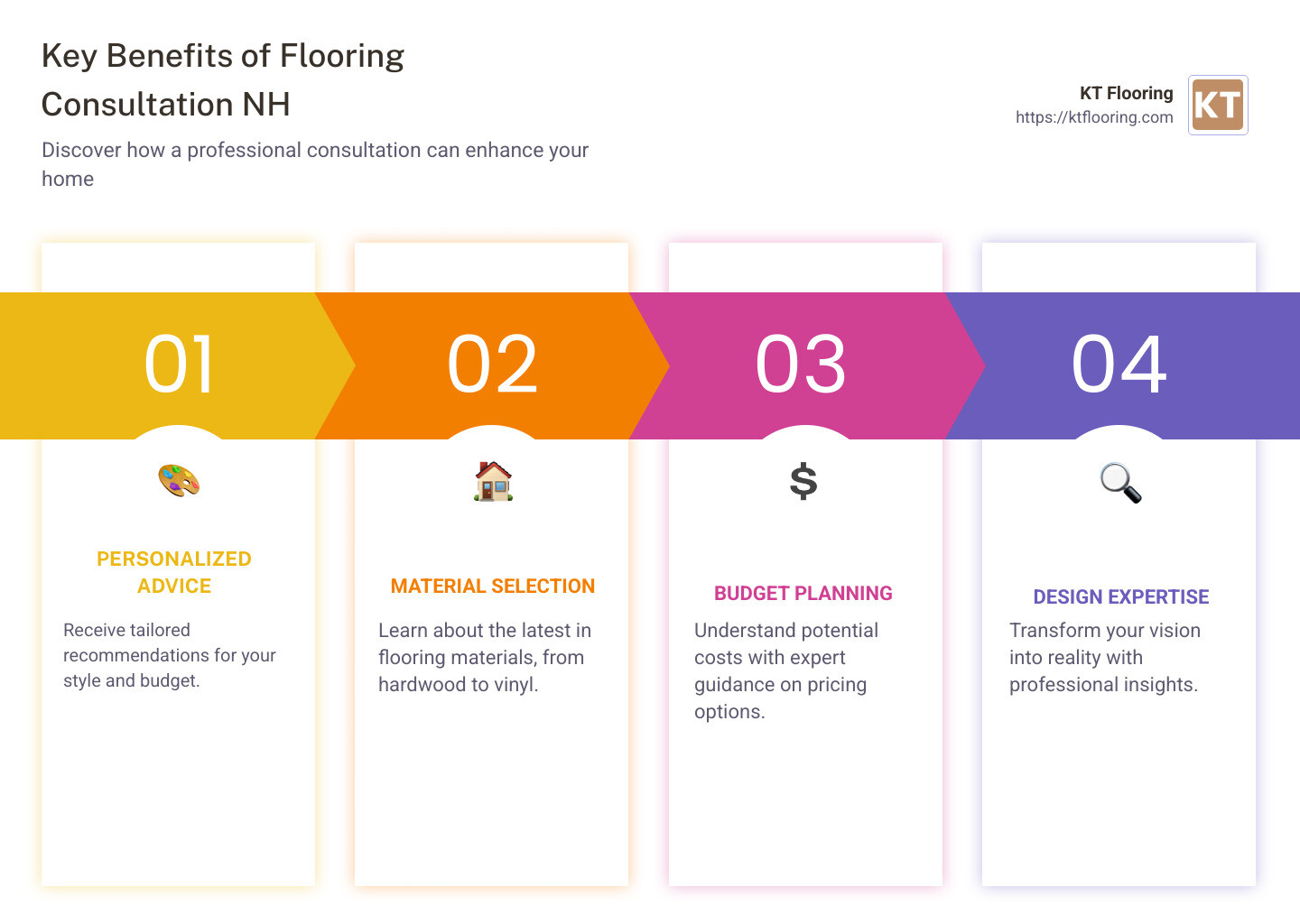 Key Benefits of Flooring Consultation NH

Discover how a professional consultation can enhance your home

KT Flooring
https://ktflooring.com
KT

01

PERSONALIZED ADVICE

Receive tailored recommendations for your style and budget.

02

MATERIAL SELECTION

Learn about the latest in flooring materials, from hardwood to vinyl.

03

$

BUDGET PLANNING

Understand potential costs with expert guidance on pricing options.

04

DESIGN EXPERTISE

Transform your vision into reality with professional insights.